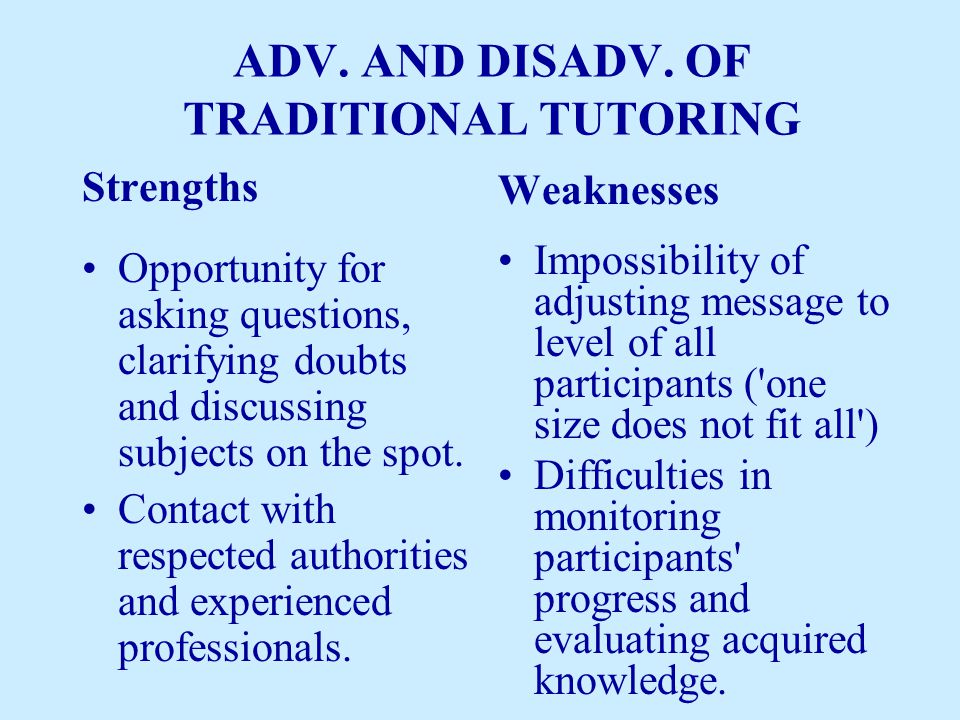 ADV. AND DISADV. OF TRADITIONAL TUTORING

Strengths

• Opportunity for asking questions, clarifying doubts and discussing subjects on the spot.
• Contact with respected authorities and experienced professionals.

Weaknesses

• Impossibility of adjusting message to level of all participants ('one size does not fit all')
• Difficulties in monitoring participants' progress and evaluating acquired knowledge.